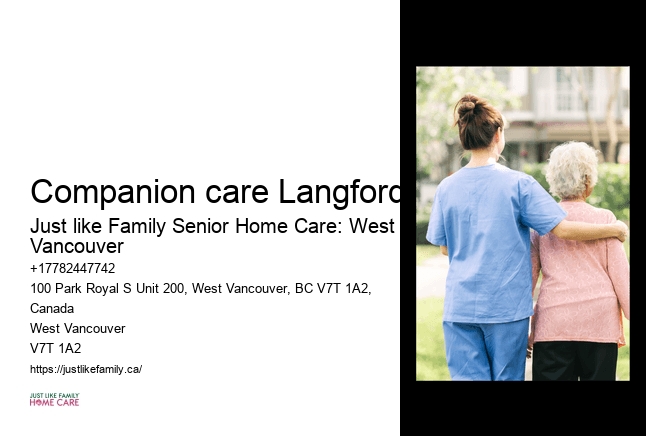 Companion care Langford

Just like Family Senior Home Care: West Vancouver

+17782447742

100 Park Royal S Unit 200, West Vancouver, BC V7T 1A2, Canada

West Vancouver

V7T 1A2

https://justlikefamily.ca/

JUST LIKE FAMILY
HOME CARE